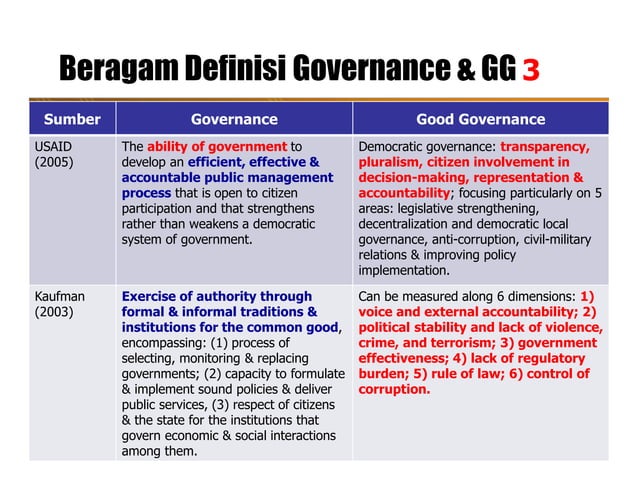 Beragam Definisi Governance & GG 3

| Sumber | Governance | Good Governance |
|---|---|---|
| USAID (2005) | The ability of government to develop an efficient, effective & accountable public management process that is open to citizen participation and that strengthens rather than weakens a democratic system of government. | Democratic governance: transparency, pluralism, citizen involvement in decision-making, representation & accountability; focusing particularly on 5 areas: legislative strengthening, decentralization and democratic local governance, anti-corruption, civil-military relations & improving policy implementation. |
| Kaufman (2003) | Exercise of authority through formal & informal traditions & institutions for the common good, encompassing: (1) process of selecting, monitoring & replacing governments; (2) capacity to formulate & implement sound policies & deliver public services, (3) respect of citizens & the state for the institutions that govern economic & social interactions among them. | Can be measured along 6 dimensions: 1) voice and external accountability; 2) political stability and lack of violence, crime, and terrorism; 3) government effectiveness; 4) lack of regulatory burden; 5) rule of law; 6) control of corruption. |